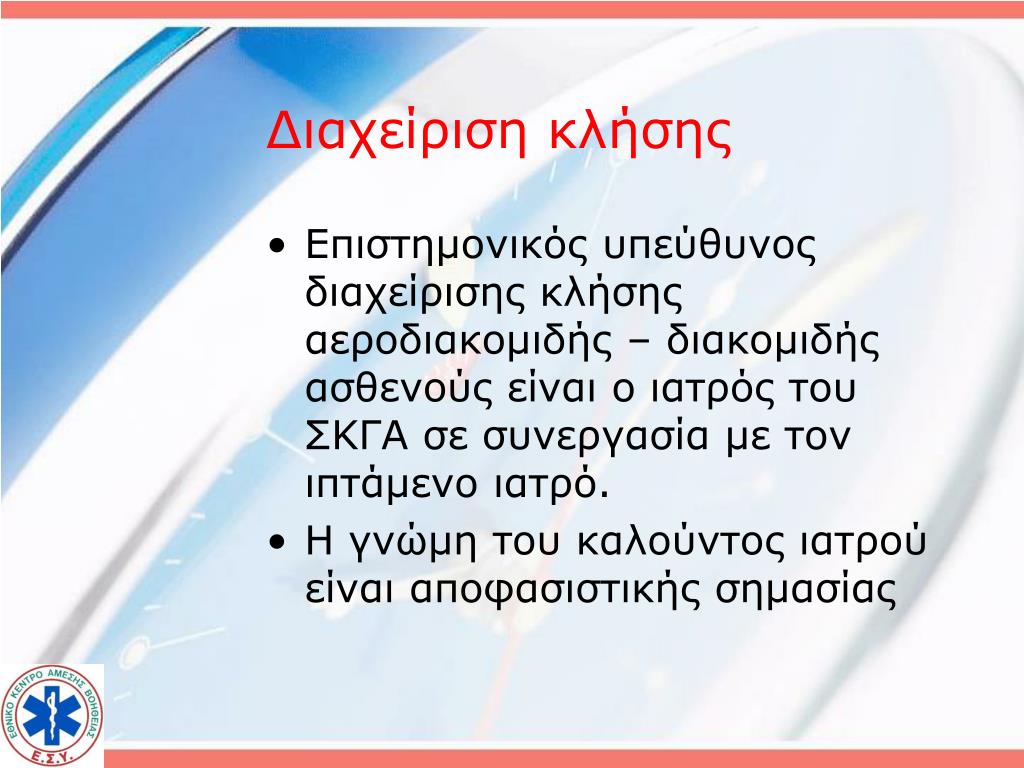 Διαχείριση κλήσης

• Επιστημονικός υπεύθυνος διαχείρισης κλήσης αεροδιακομιδής – διακομιδής ασθενούς είναι ο ιατρός του ΣΚΓΑ σε συνεργασία με τον ιπτάμενο ιατρό.
• Η γνώμη του καλούντος ιατρού είναι αποφασιστικής σημασίας

ΕΘΝΙΚΟ ΚΕΝΤΡΟ ΑΜΕΣΗΣ ΒΟΗΘΕΙΑΣ
Ε.Σ.Υ.